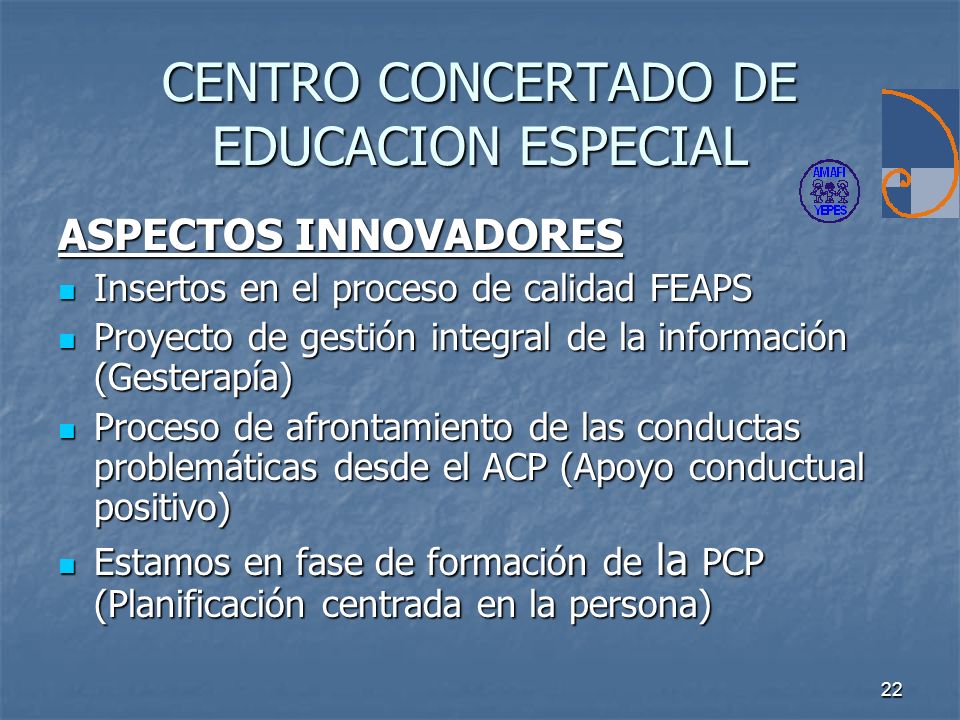 CENTRO CONCERTADO DE EDUCACION ESPECIAL

AMAFI YEPES

ASPECTOS INNOVADORES

- Insertos en el proceso de calidad FEAPS
- Proyecto de gestión integral de la información (Gesterapía)
- Proceso de afrontamiento de las conductas problemáticas desde el ACP (Apoyo conductual positivo)
- Estamos en fase de formación de la PCP (Planificación centrada en la persona)

22